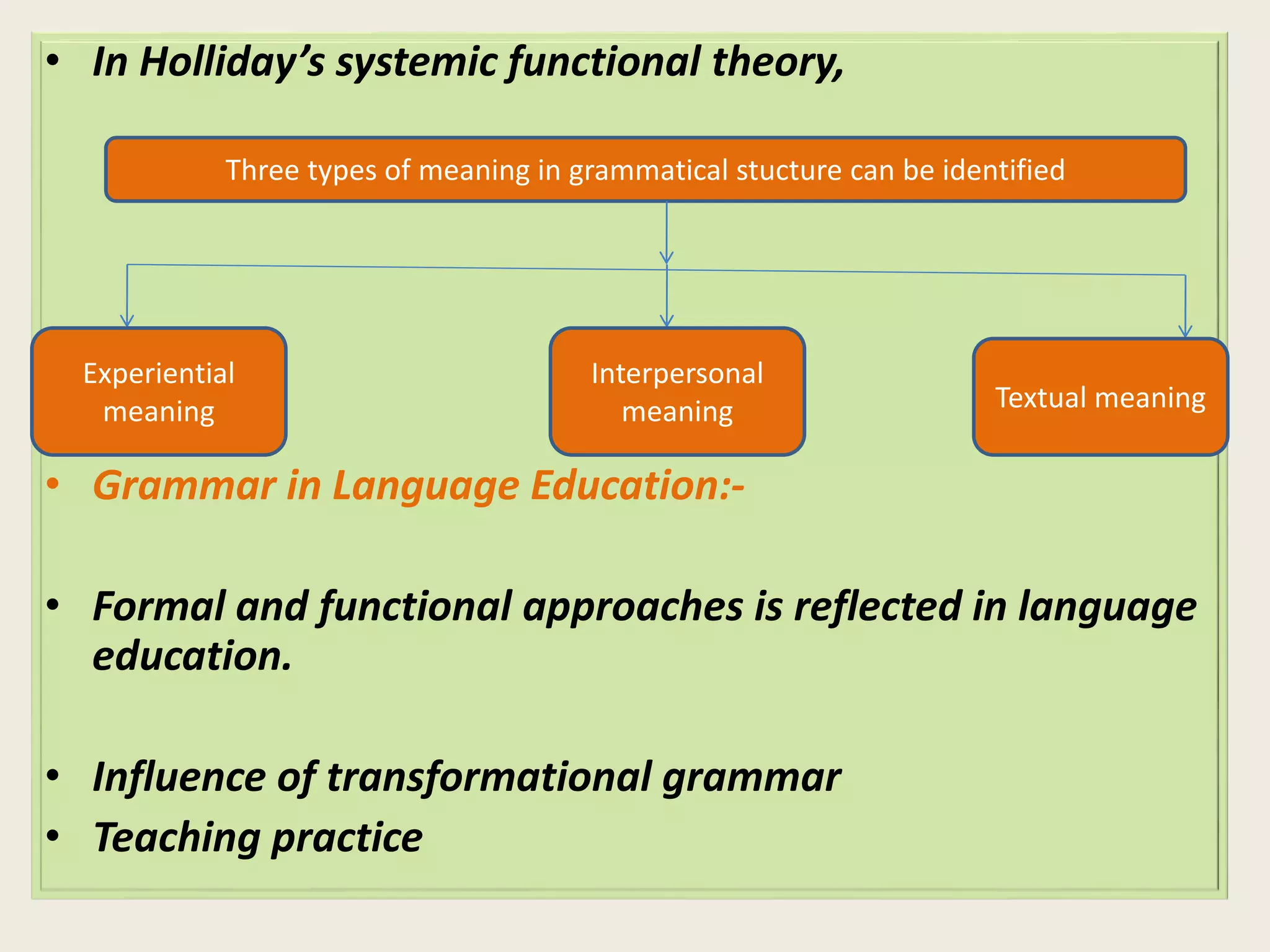 • In Holliday’s systemic functional theory,

Three types of meaning in grammatical stucture can be identified

Experiential meaning

Interpersonal meaning

Textual meaning

• Grammar in Language Education:-

• Formal and functional approaches is reflected in language education.

• Influence of transformational grammar
• Teaching practice